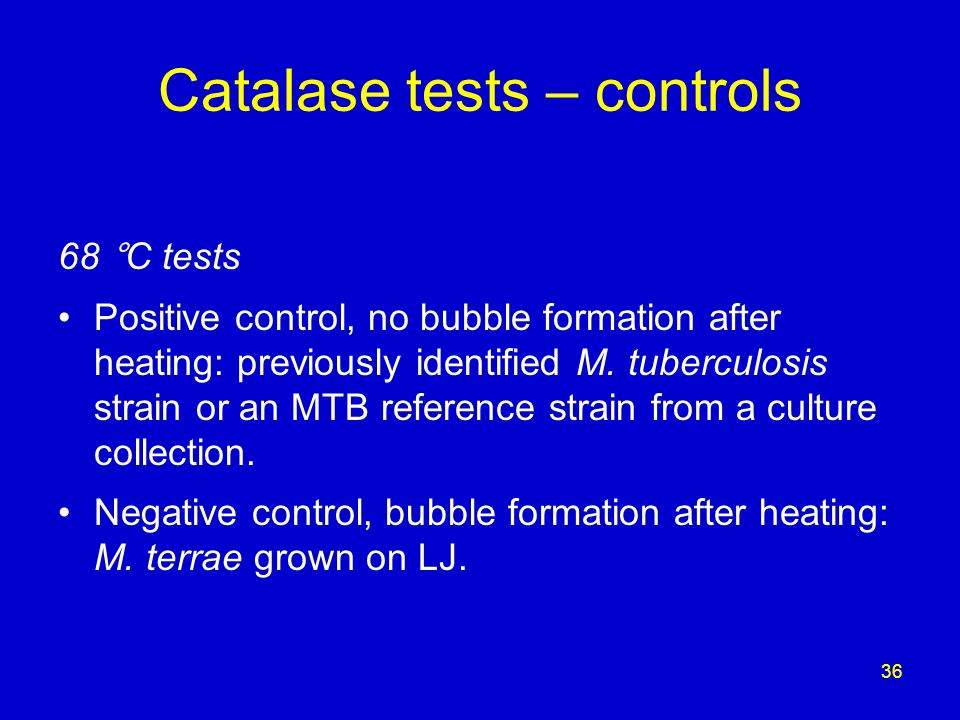 Catalase tests – controls

68 ℃ tests

• Positive control, no bubble formation after heating: previously identified M. tuberculosis strain or an MTB reference strain from a culture collection.

• Negative control, bubble formation after heating: M. terrae grown on LJ.

36